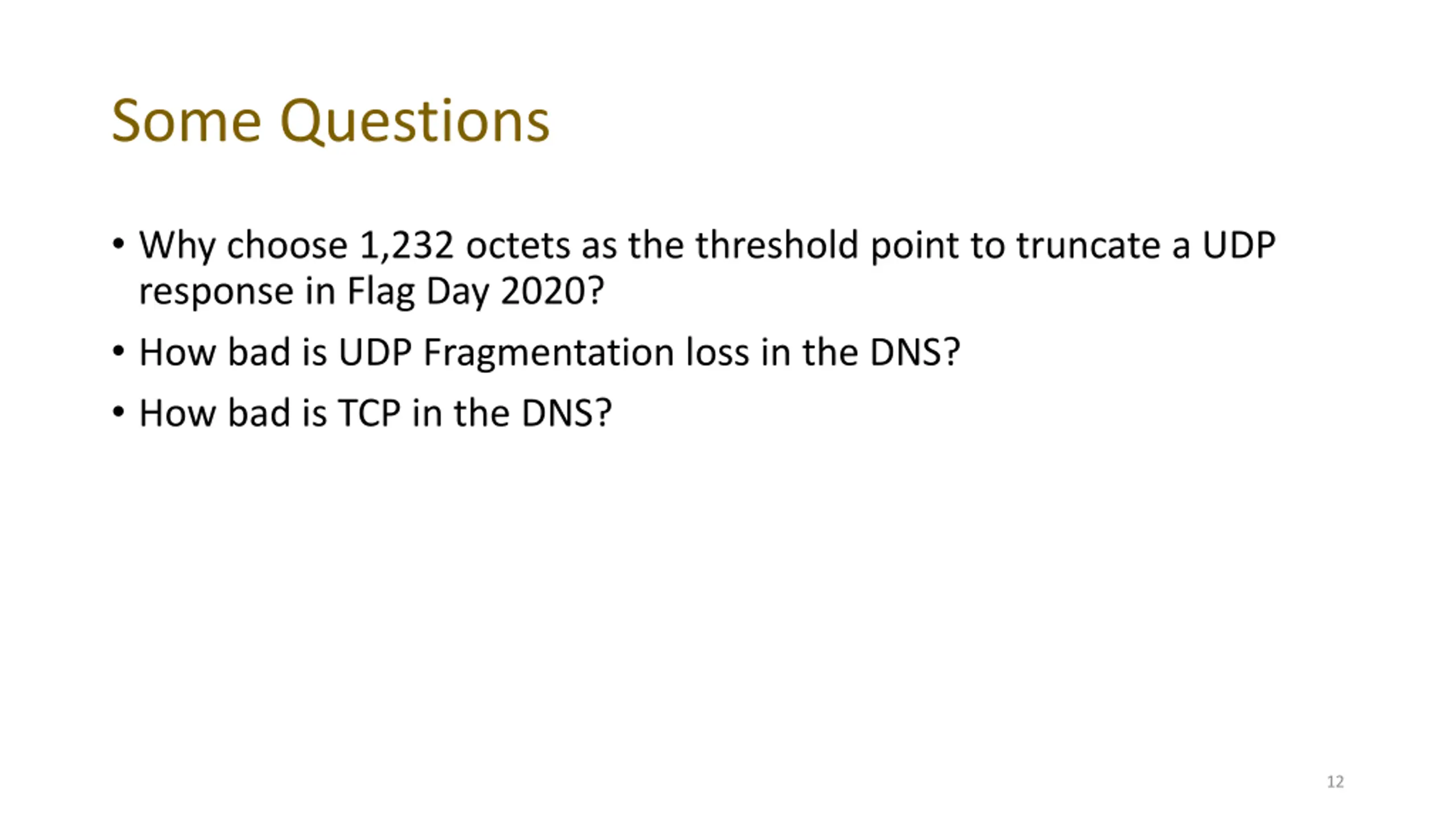 Some Questions

• Why choose 1,232 octets as the threshold point to truncate a UDP response in Flag Day 2020?

• How bad is UDP Fragmentation loss in the DNS?

• How bad is TCP in the DNS?

12